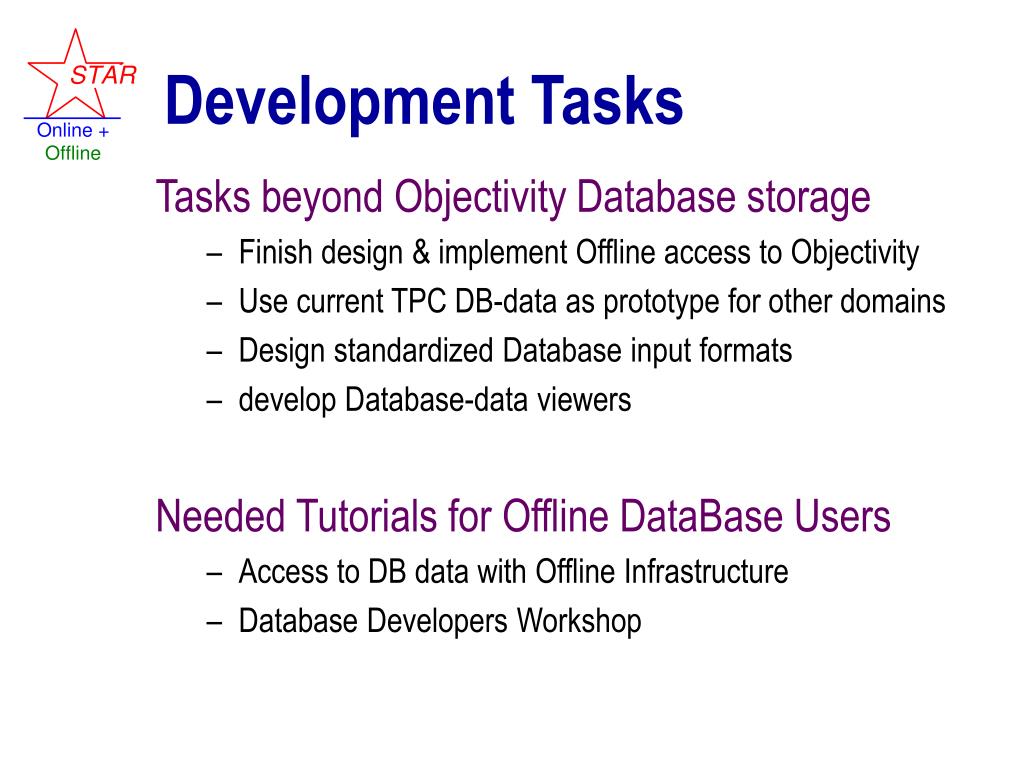 STAR
Online +
Offline

Development Tasks

Tasks beyond Objectivity Database storage
– Finish design & implement Offline access to Objectivity
– Use current TPC DB-data as prototype for other domains
– Design standardized Database input formats
– develop Database-data viewers

Needed Tutorials for Offline DataBase Users
– Access to DB data with Offline Infrastructure
– Database Developers Workshop